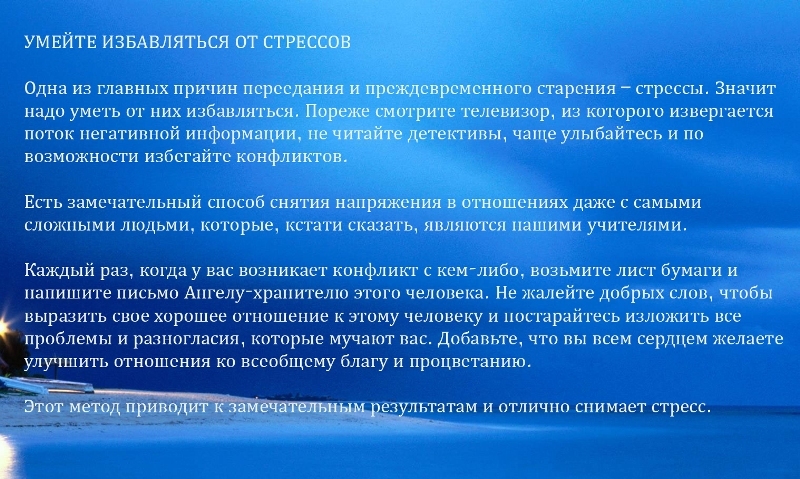 УМЕЙТЕ ИЗБАВЛЯТЬСЯ ОТ СТРЕССОВ

Одна из главных причин переедания и преждевременного старения – стрессы. Значит надо уметь от них избавляться. Пореже смотрите телевизор, из которого извергается поток негативной информации, не читайте детективы, чаще улыбайтесь и по возможности избегайте конфликтов.

Есть замечательный способ снятия напряжения в отношениях даже с самыми сложными людьми, которые, кстати сказать, являются нашими учителями.

Каждый раз, когда у вас возникает конфликт с кем-либо, возьмите лист бумаги и напишите письмо Ангелу-хранителю этого человека. Не жалейте добрых слов, чтобы выразить свое хорошее отношение к этому человеку и постарайтесь изложить все проблемы и разногласия, которые мучают вас. Добавьте, что вы всем сердцем желаете улучшить отношения ко всеобщему благу и процветанию.

Этот метод приводит к замечательным результатам и отлично снимает стресс.